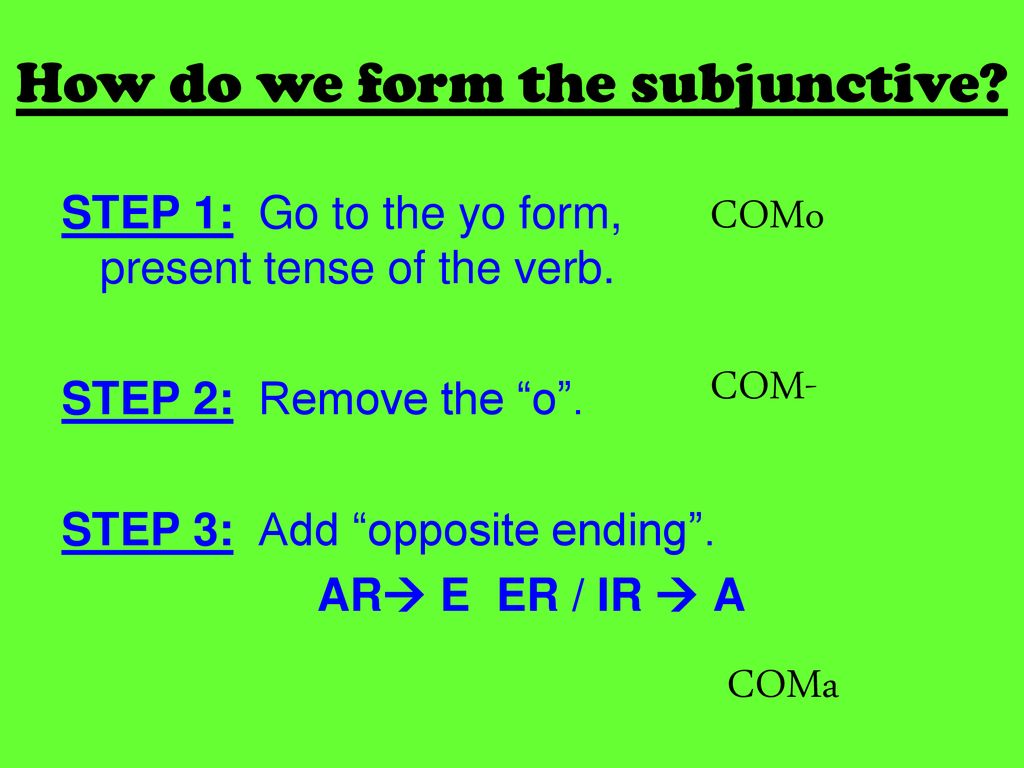 How do we form the subjunctive?

STEP 1: Go to the yo form, present tense of the verb.

COMo

STEP 2: Remove the “o”.

COM-

STEP 3: Add “opposite ending”.

AR→ E ER / IR → A

COMa